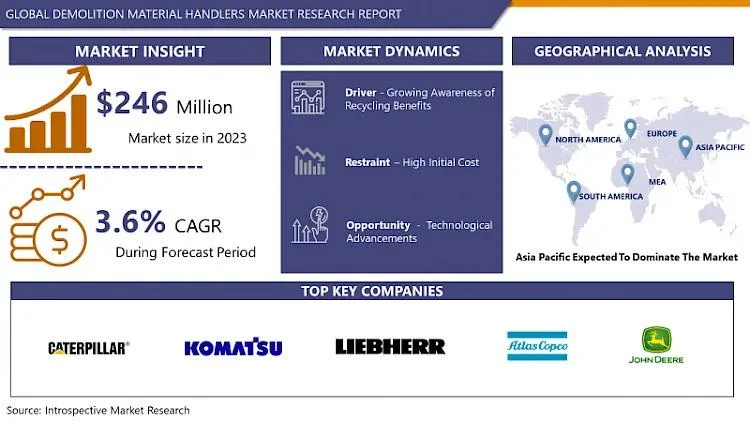 GLOBAL DEMOLITION MATERIAL HANDLERS MARKET RESEARCH REPORT

MARKET INSIGHT

$246 Million
Market size in 2023

3.6% CAGR
During Forecast Period

MARKET DYNAMICS

Driver - Growing Awareness of Recycling Benefits

Restraint – High Initial Cost

Opportunity - Technological Advancements

GEOGRAPHICAL ANALYSIS

NORTH AMERICA
EUROPE
ASIA PACIFIC
MEA
SOUTH AMERICA

Asia Pacific Expected To Dominate The Market

TOP KEY COMPANIES

CATERPILLAR®
KOMATSU
LIEBHERR
Atlas Copco
JOHN DEERE

Source: Introspective Market Research